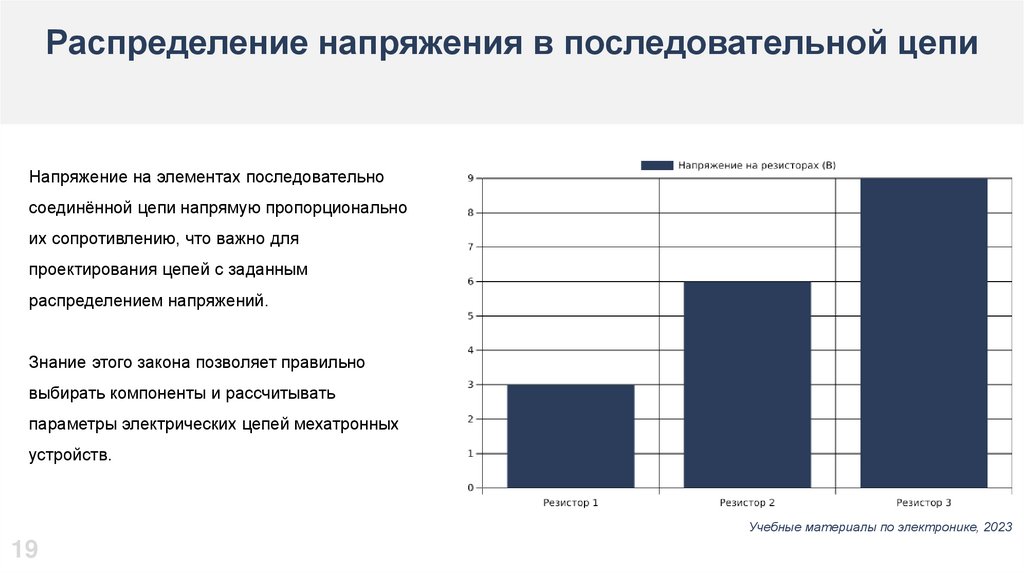 Распределение напряжения в последовательной цепи

Напряжение на элементах последовательно соединённой цепи напрямую пропорционально их сопротивлению, что важно для проектирования цепей с заданным распределением напряжений.

Знание этого закона позволяет правильно выбирать компоненты и рассчитывать параметры электрических цепей мехатронных устройств.

Напряжение на резисторах (В)

9
8
7
6
5
4
3
2
1
0

Резистор 1
Резистор 2
Резистор 3

Учебные материалы по электронике, 2023

19